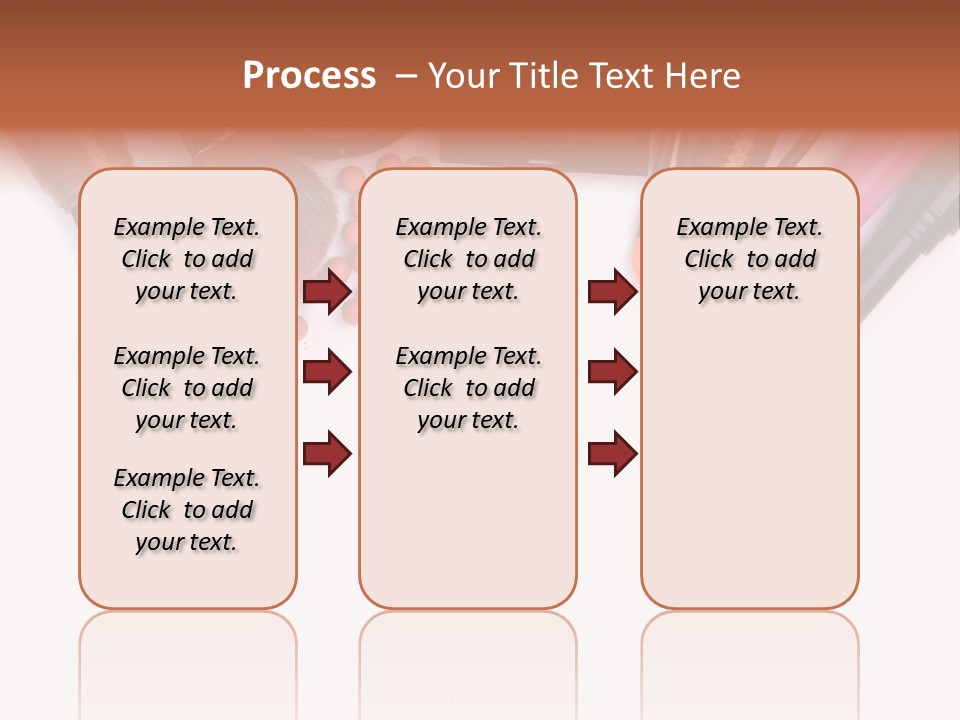 Process – Your Title Text Here

Example Text. Click to add your text.

Example Text. Click to add your text.

Example Text. Click to add your text.

Example Text. Click to add your text.

Example Text. Click to add your text.

Example Text. Click to add your text.